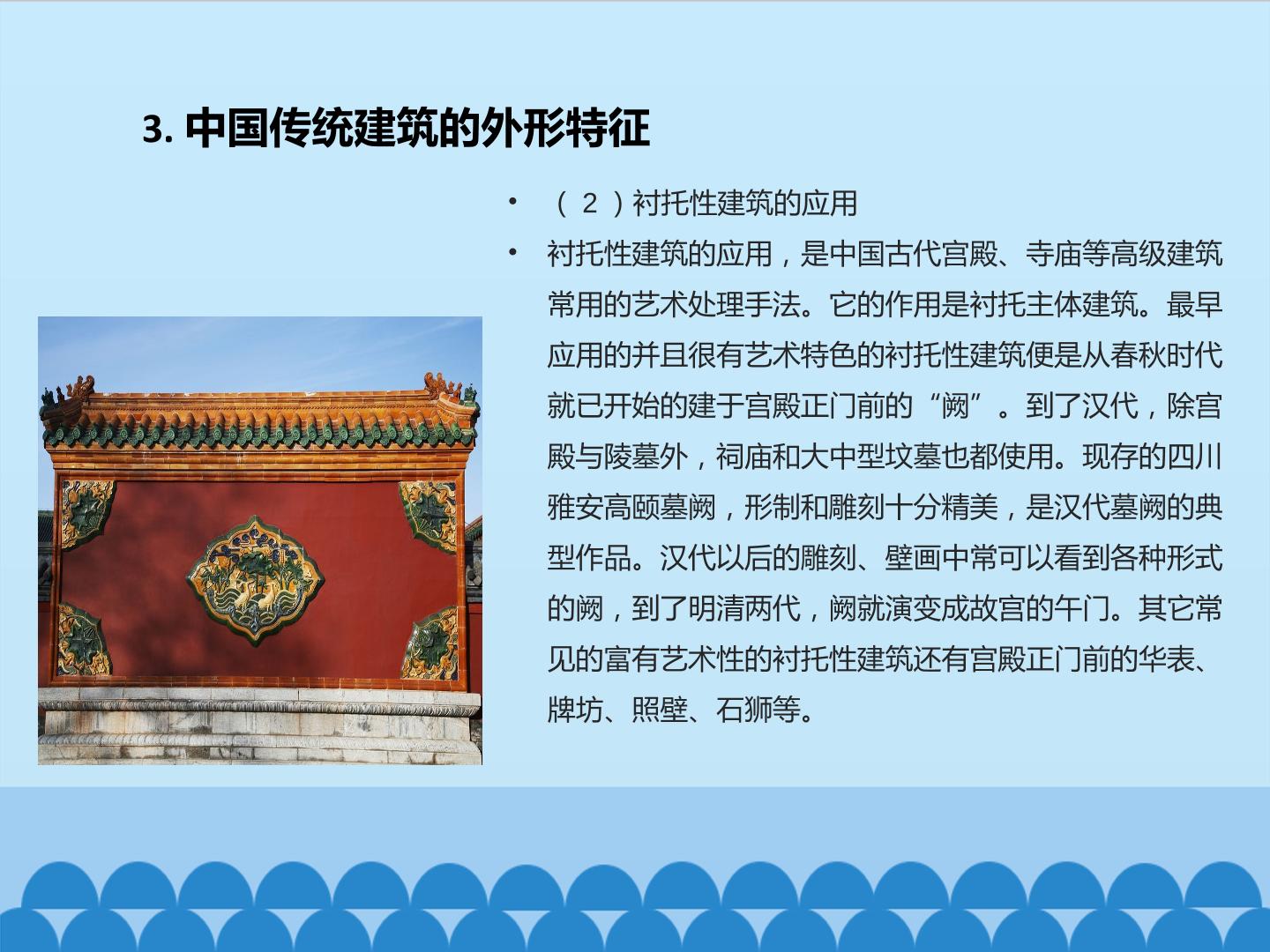 3. 中国传统建筑的外形特征

• （2）衬托性建筑的应用

• 衬托性建筑的应用，是中国古代宫殿、寺庙等高级建筑常用的艺术处理手法。它的作用是衬托主体建筑。最早应用的并且很有艺术特色的衬托性建筑便是从春秋时代就已开始的建于宫殿正门前的“阙”。到了汉代，除宫殿与陵墓外，祠庙和大中型坟墓也都使用。现存的四川雅安高颐墓阙，形制和雕刻十分精美，是汉代墓阙的典型作品。汉代以后的雕刻、壁画中常可以看到各种形式的阙，到了明清两代，阙就演变成故宫的午门。其它常见的富有艺术性的衬托性建筑还有宫殿正门前的华表、牌坊、照壁、石狮等。